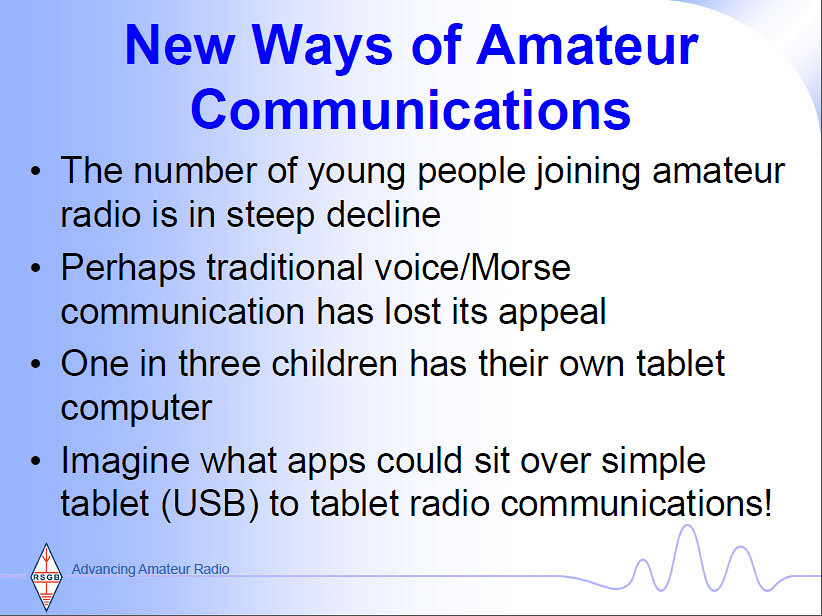 New Ways of Amateur Communications

• The number of young people joining amateur radio is in steep decline

• Perhaps traditional voice/Morse communication has lost its appeal

• One in three children has their own tablet computer

• Imagine what apps could sit over simple tablet (USB) to tablet radio communications!

RSGB

Advancing Amateur Radio